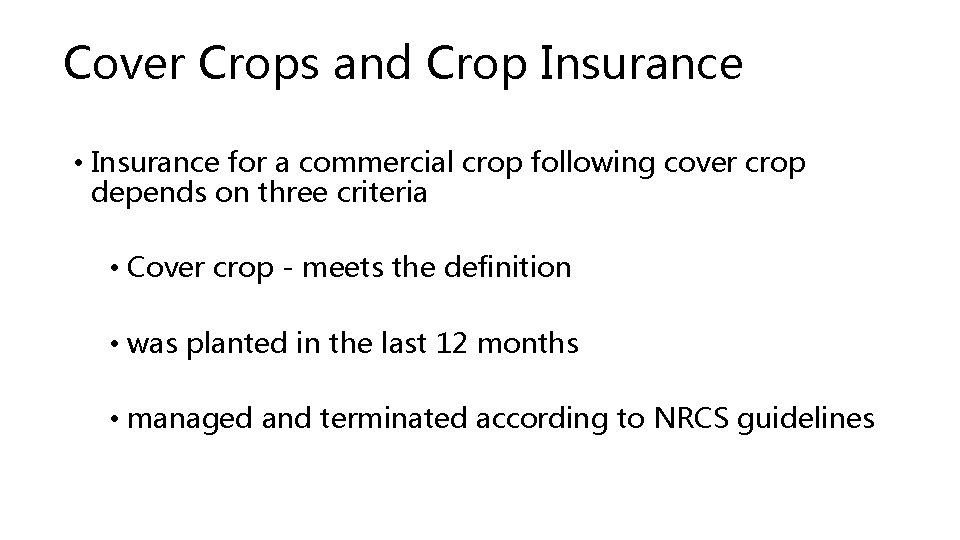 Cover Crops and Crop Insurance

• Insurance for a commercial crop following cover crop depends on three criteria

• Cover crop - meets the definition

• was planted in the last 12 months

• managed and terminated according to NRCS guidelines